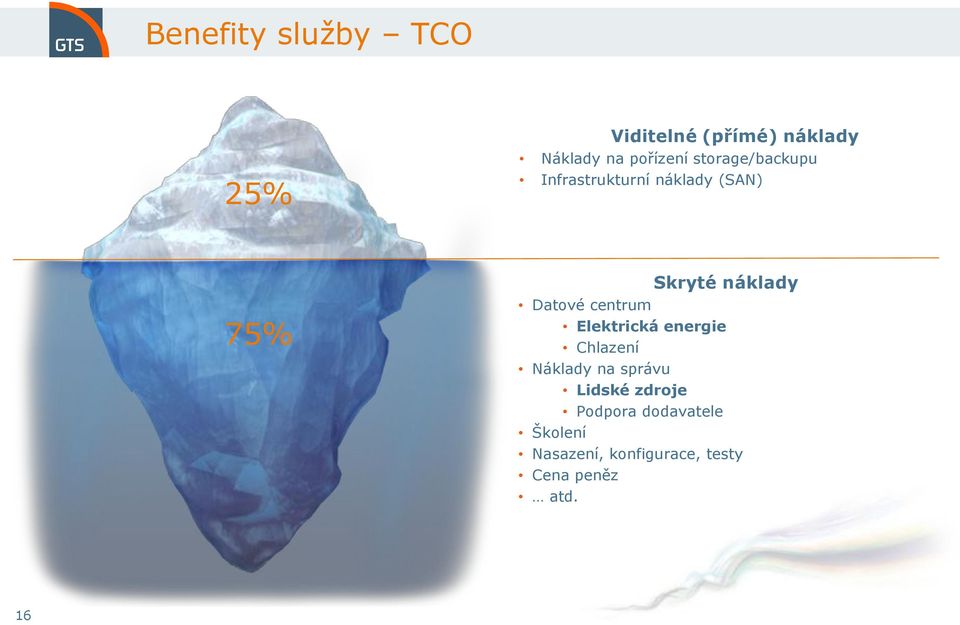 GTS

Benefity služby – TCO

25%

75%

Viditelné (přímé) náklady
• Náklady na pořízení storage/backupu
• Infrastrukturní náklady (SAN)

Skryté náklady
• Datové centrum
• Elektrická energie
• Chlazení
• Náklady na správu
• Lidské zdroje
• Podpora dodavatele
• Školení
• Nasazení, konfigurace, testy
• Cena peněz
• … atd.

16